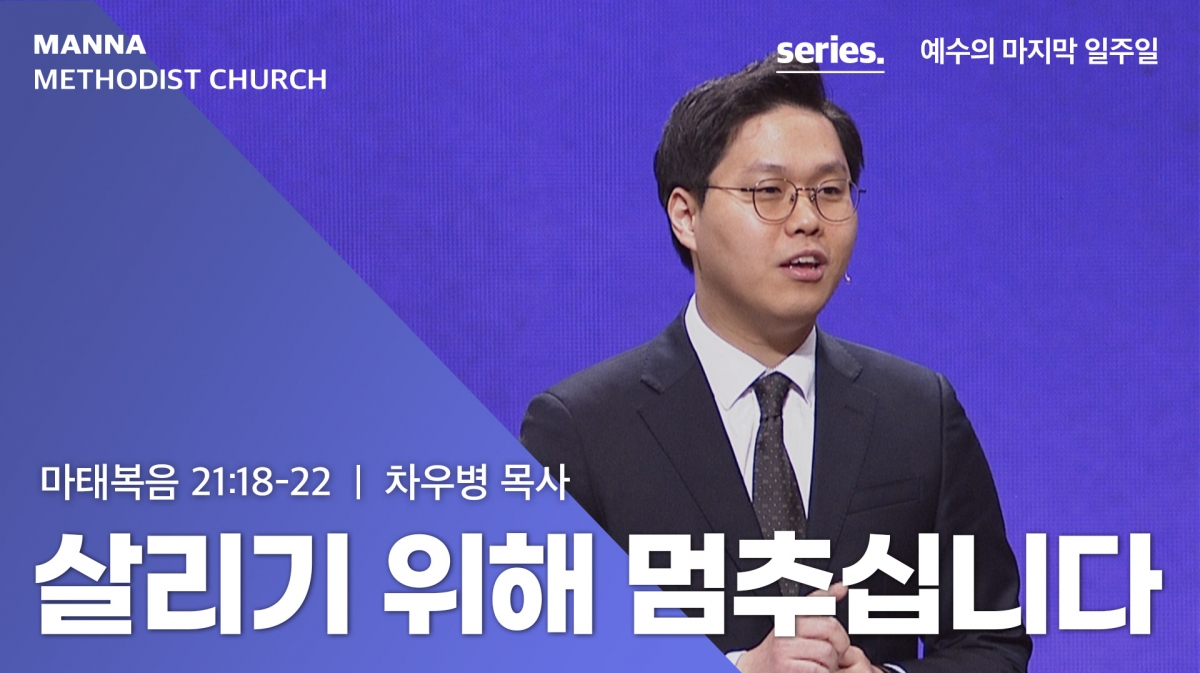 MANNA
METHODIST CHURCH

series. 예수의 마지막 일주일

마태복음 21:18-22 | 차우병 목사

살리기 위해 멈추십니다